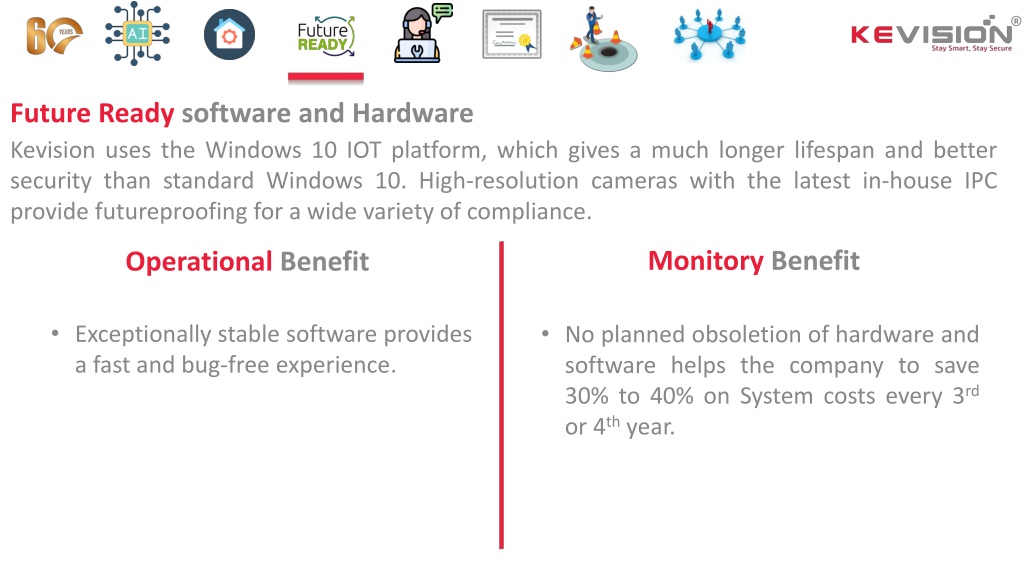 60 YEARS

AI

Future READY

KEVISION®
Stay Smart, Stay Secure

Future Ready software and Hardware
Kevision uses the Windows 10 IOT platform, which gives a much longer lifespan and better security than standard Windows 10. High-resolution cameras with the latest in-house IPC provide futureproofing for a wide variety of compliance.

Operational Benefit

• Exceptionally stable software provides a fast and bug-free experience.

Monitory Benefit

• No planned obsoletion of hardware and software helps the company to save 30% to 40% on System costs every 3$^{rd}$ or 4$^{th}$ year.